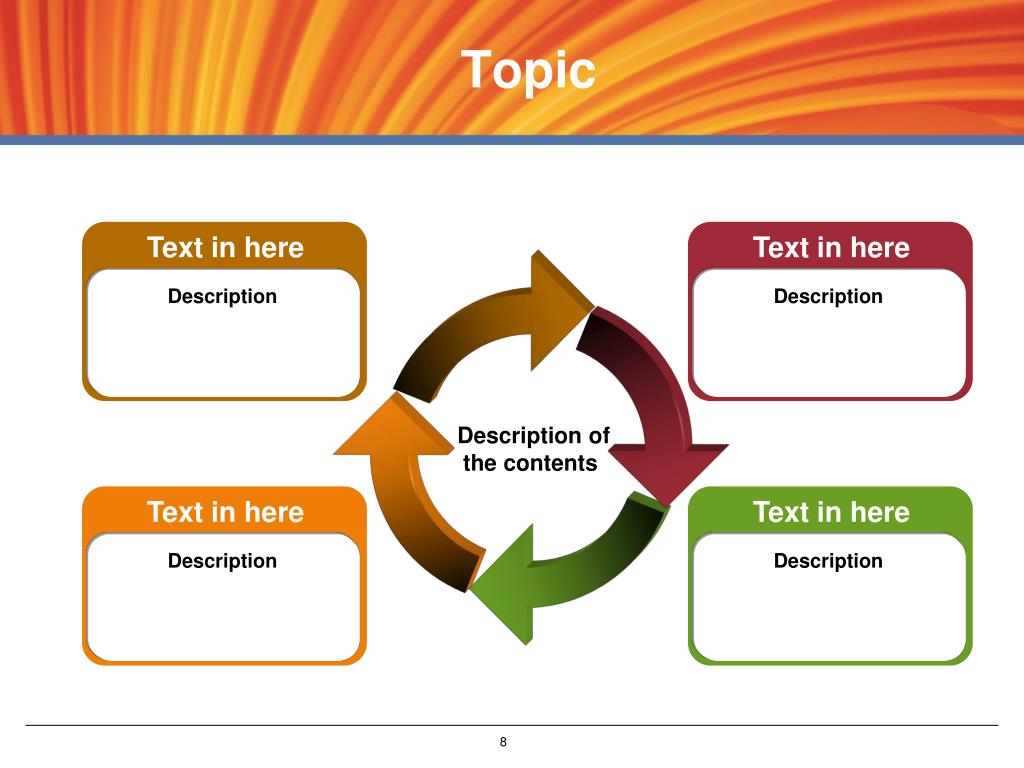 Topic

Text in here

Description

Text in here

Description

Description of the contents

Text in here

Description

Text in here

Description

8